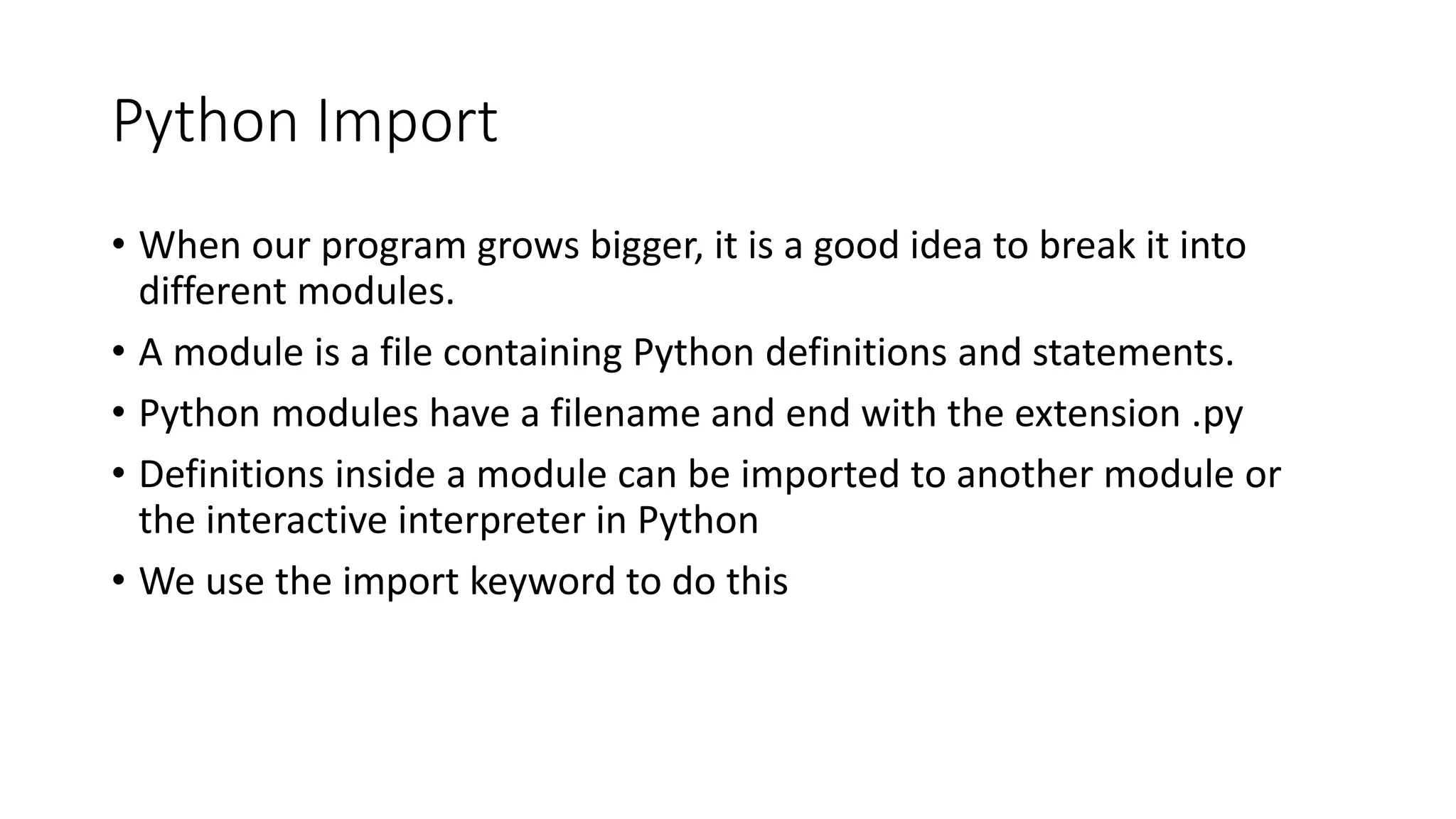 Python Import

• When our program grows bigger, it is a good idea to break it into different modules.

• A module is a file containing Python definitions and statements.

• Python modules have a filename and end with the extension .py

• Definitions inside a module can be imported to another module or the interactive interpreter in Python

• We use the import keyword to do this